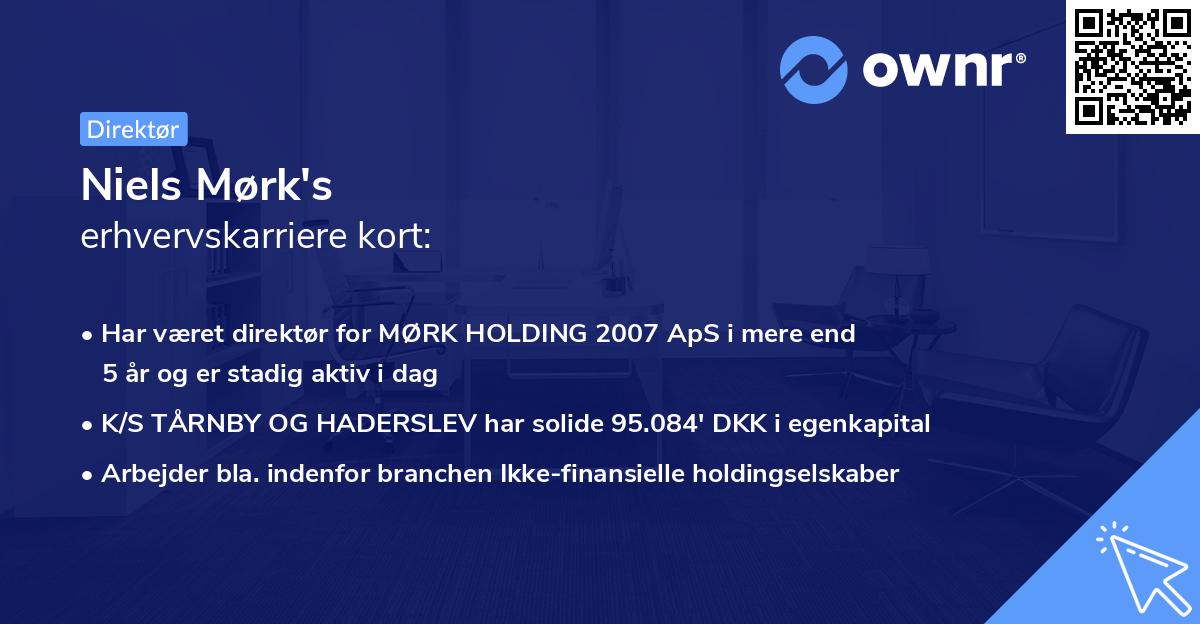 ownr®

Direktør

Niels Mørk's

erhvervskarriere kort:

• Har været direktør for MØRK HOLDING 2007 ApS i mere end 5 år og er stadig aktiv i dag

• K/S TÅRNBY OG HADERSLEV har solide 95.084' DKK i egenkapital

• Arbejder bla. indenfor branchen Ikke-finansielle holdingselskaber